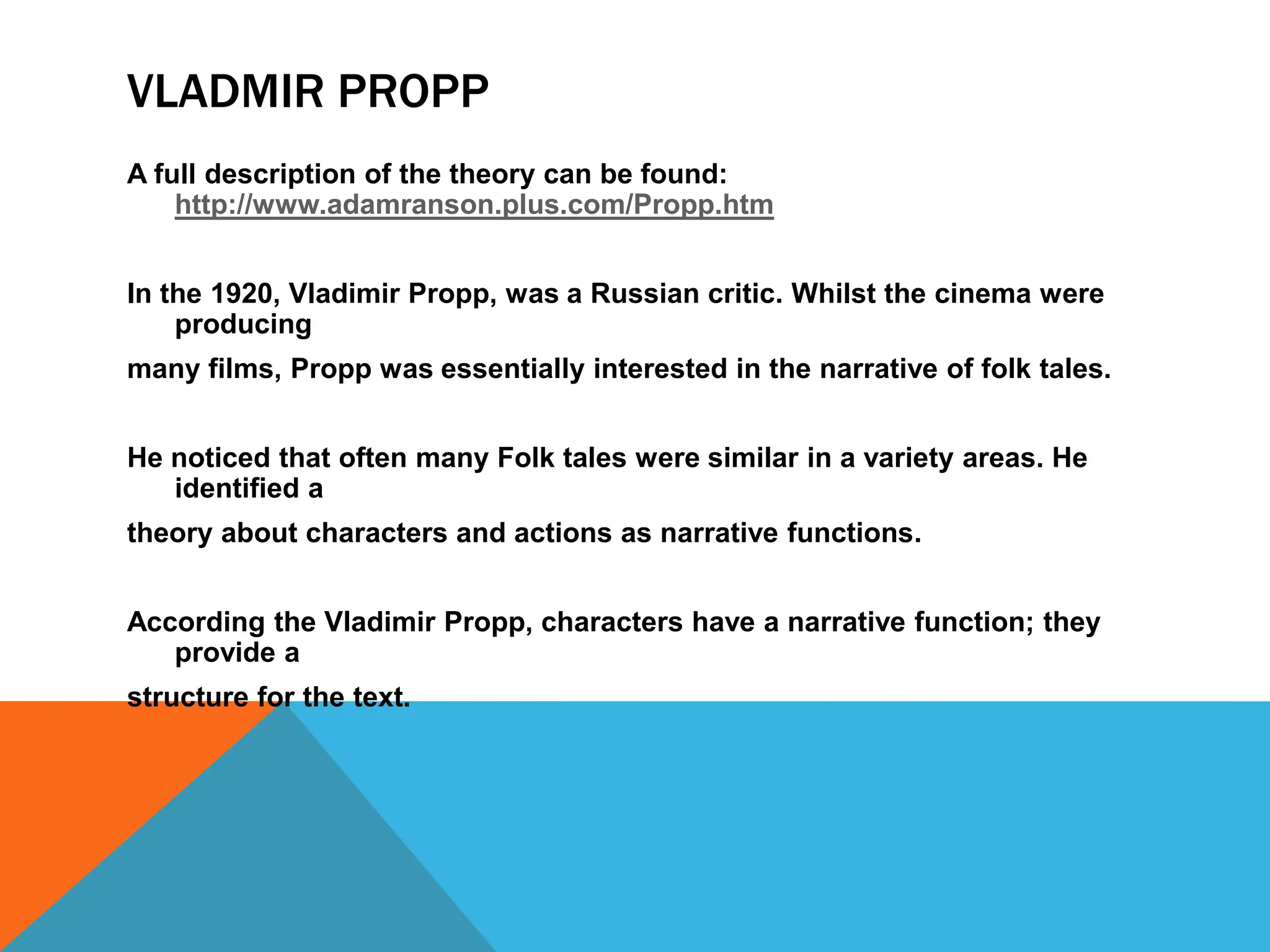 VLADMIR PROPP

A full description of the theory can be found: http://www.adamranson.plus.com/Propp.htm

In the 1920, Vladimir Propp, was a Russian critic. Whilst the cinema were producing

many films, Propp was essentially interested in the narrative of folk tales.

He noticed that often many Folk tales were similar in a variety areas. He identified a

theory about characters and actions as narrative functions.

According the Vladimir Propp, characters have a narrative function; they provide a

structure for the text.